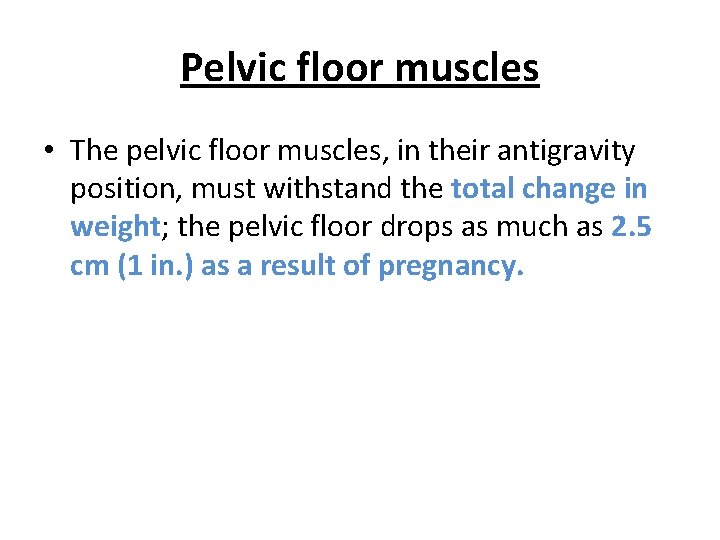 Pelvic floor muscles

• The pelvic floor muscles, in their antigravity position, must withstand the total change in weight; the pelvic floor drops as much as 2.5 cm (1 in.) as a result of pregnancy.